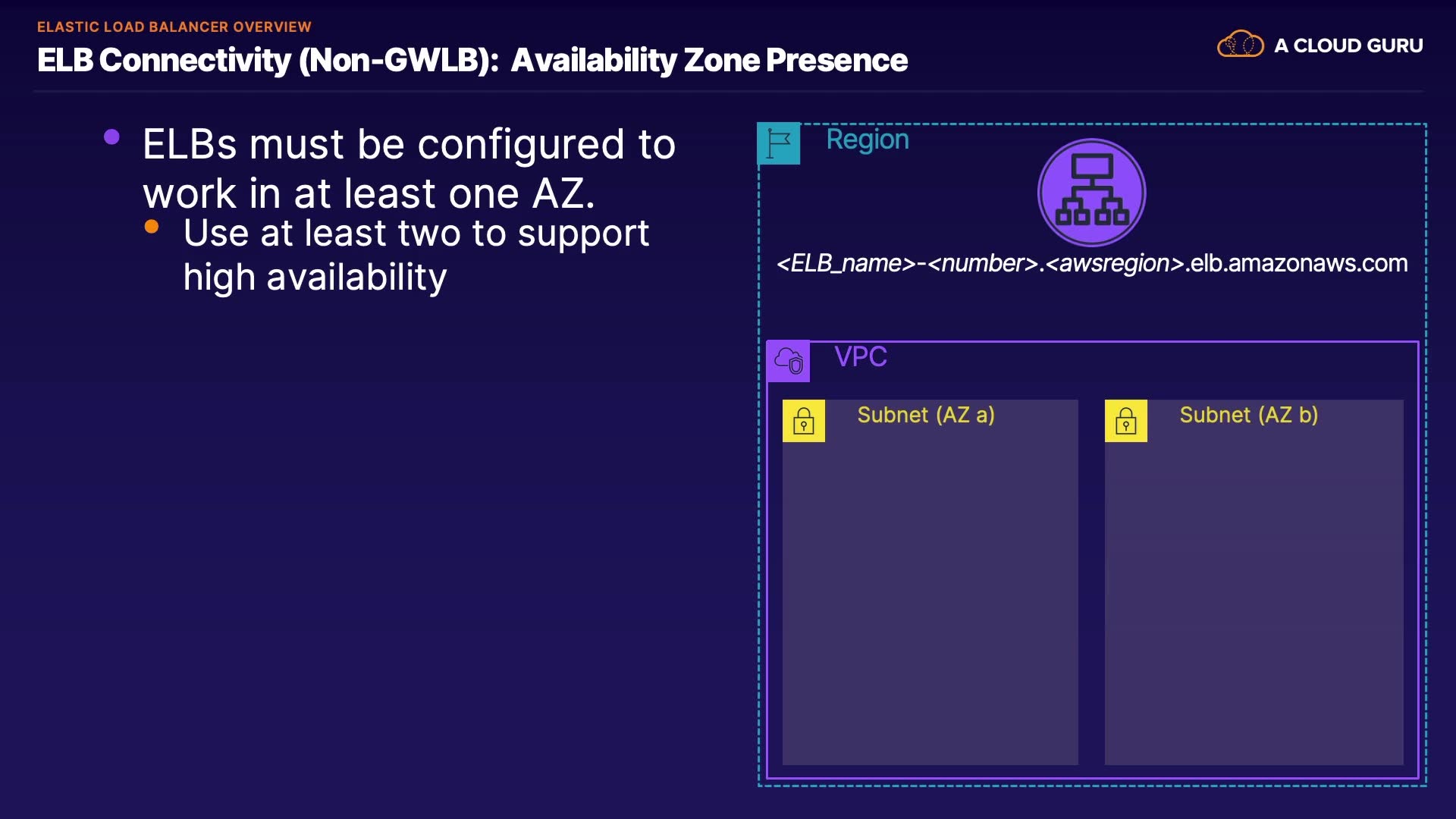 ELASTIC LOAD BALANCER OVERVIEW

ELB Connectivity (Non-GWLB): Availability Zone Presence

A CLOUD GURU

• ELBs must be configured to work in at least one AZ.
  • Use at least two to support high availability

Region

<ELB_name>-<number>.<awsregion>.elb.amazonaws.com

VPC

Subnet (AZ a)

Subnet (AZ b)